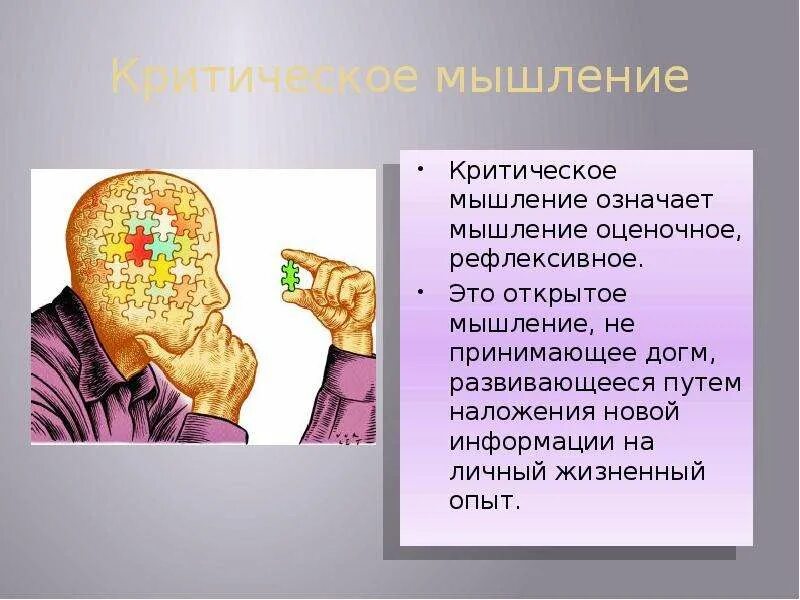 Критическое мышление

• Критическое мышление означает мышление оценочное, рефлексивное.

• Это открытое мышление, не принимающее догм, развивающееся путем наложения новой информации на личный жизненный опыт.